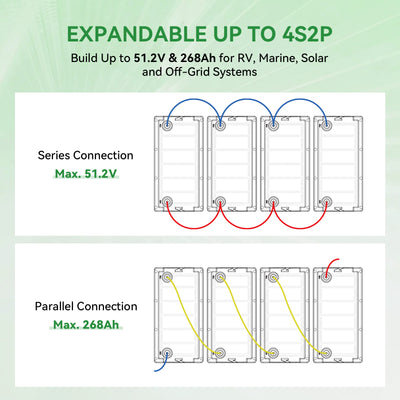 EXPANDABLE UP TO 4S2P

Build Up to 51.2V & 268Ah for RV, Marine, Solar and Off-Grid Systems

Series Connection
Max. 51.2V

Parallel Connection
Max. 268Ah